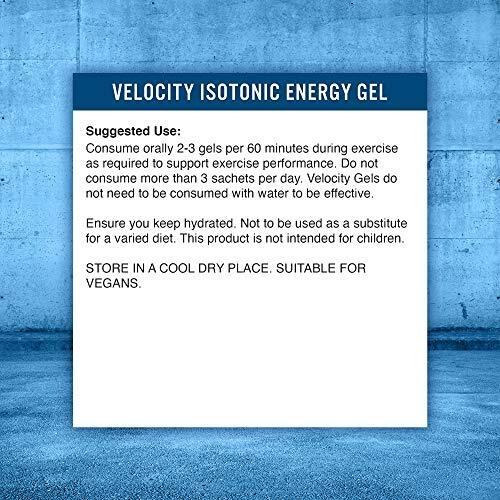 VELOCITY ISOTONIC ENERGY GEL

Suggested Use:
Consume orally 2-3 gels per 60 minutes during exercise as required to support exercise performance. Do not consume more than 3 sachets per day. Velocity Gels do not need to be consumed with water to be effective.

Ensure you keep hydrated. Not to be used as a substitute for a varied diet. This product is not intended for children.

STORE IN A COOL DRY PLACE. SUITABLE FOR VEGANS.